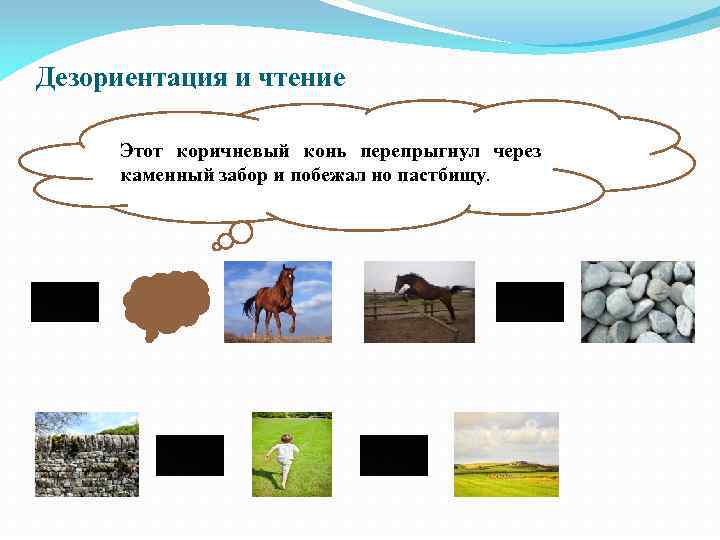 Дезориентация и чтение

Этот коричневый конь перепрыгнул через каменный забор и побежал но пастбищу.